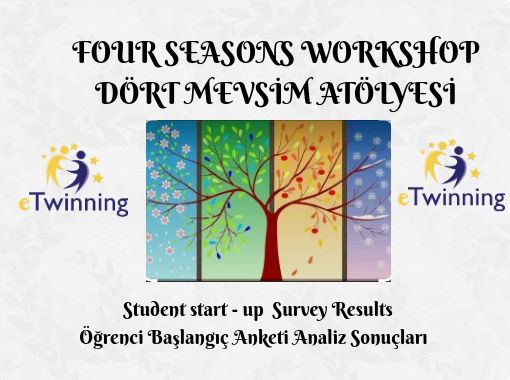 FOUR SEASONS WORKSHOP
DÖRT MEVSİM ATÖLYESİ

eTwinning

eTwinning

Student start - up Survey Results
Öğrenci Başlangıç Anketi Analiz Sonuçları